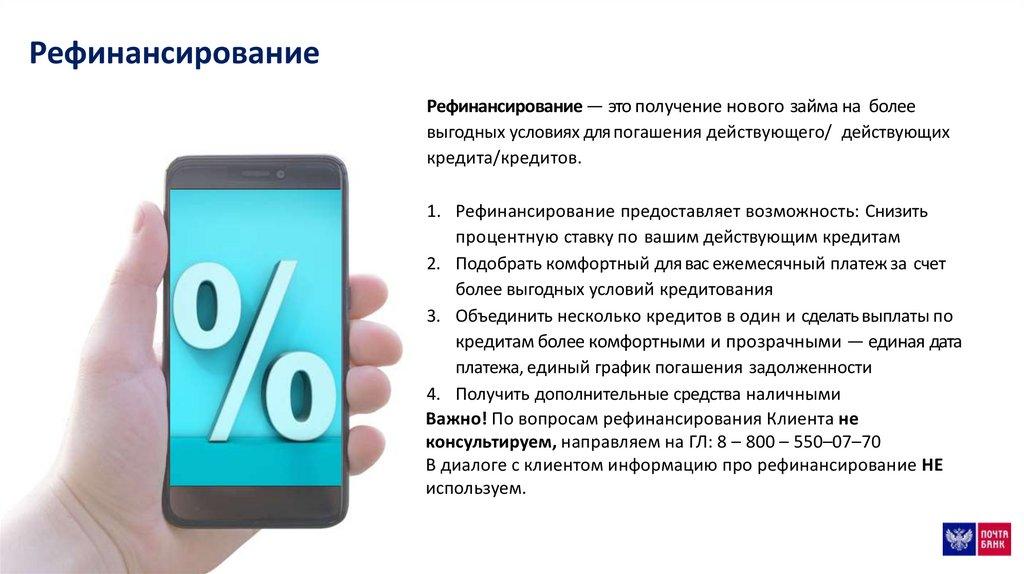 Рефинансирование

Рефинансирование — это получение нового займа на более выгодных условиях для погашения действующего/ действующих кредита/кредитов.

1. Рефинансирование предоставляет возможность: Снизить процентную ставку по вашим действующим кредитам
2. Подобрать комфортный для вас ежемесячный платеж за счет более выгодных условий кредитования
3. Объединить несколько кредитов в один и сделать выплаты по кредитам более комфортными и прозрачными — единая дата платежа, единый график погашения задолженности
4. Получить дополнительные средства наличными

Важно! По вопросам рефинансирования Клиента не консультируем, направляем на ГЛ: 8 – 800 – 550–07–70
В диалоге с клиентом информацию про рефинансирование НЕ используем.

%

ПОЧТА БАНК